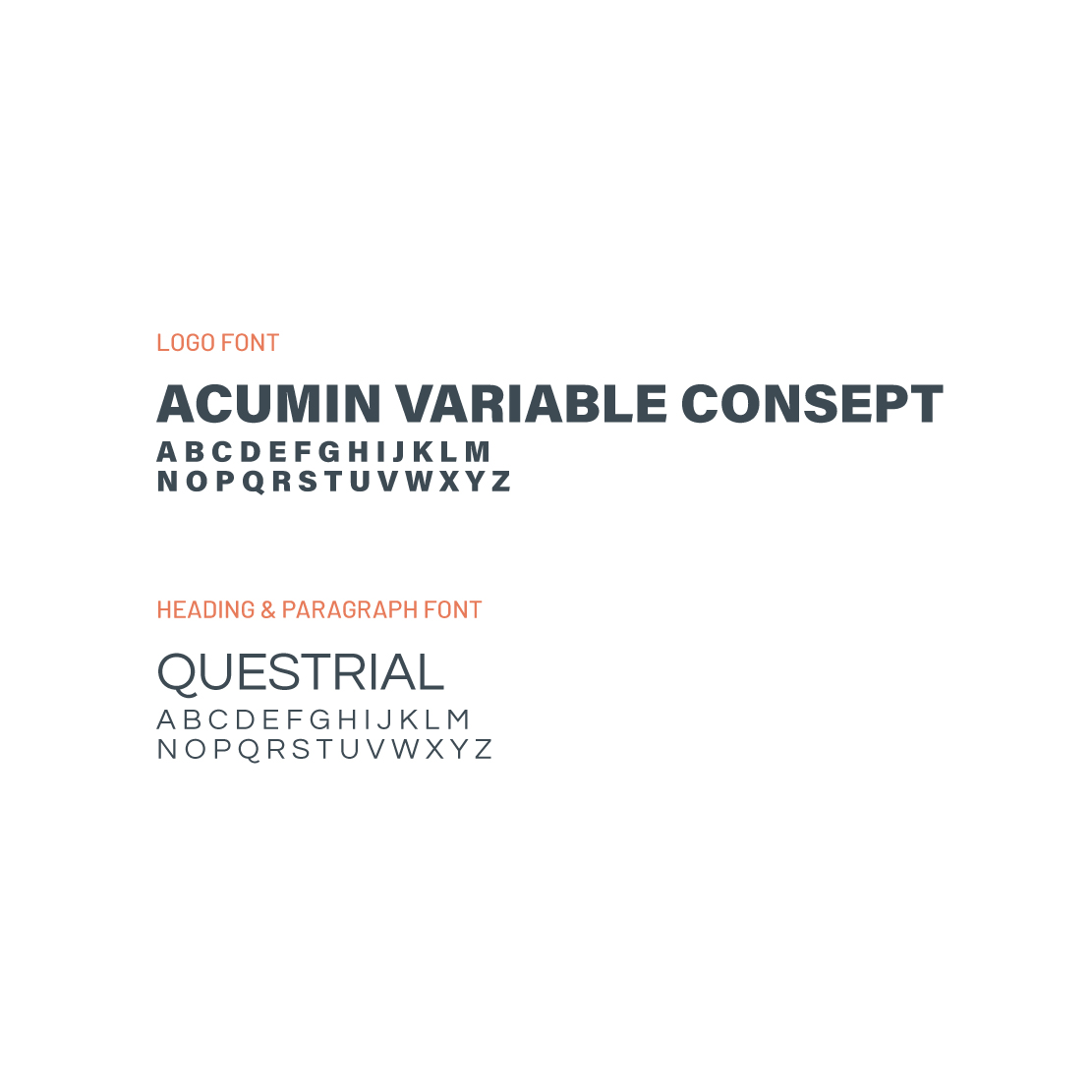 LOGO FONT

ACUMIN VARIABLE CONSEPT

A B C D E F G H I J K L M
N O P Q R S T U V W X Y Z

HEADING & PARAGRAPH FONT

QUESTRIAL

A B C D E F G H I J K L M
N O P Q R S T U V W X Y Z